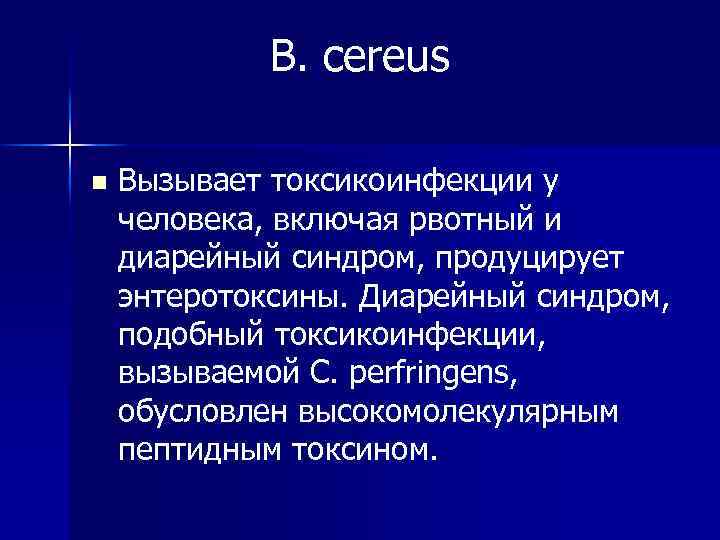 B. cereus

Вызывает токсикоинфекции у человека, включая рвотный и диарейный синдром, продуцирует энтеротоксины. Диарейный синдром, подобный токсикоинфекции, вызываемой C. perfringens, обусловлен высокомолекулярным пептидным токсином.